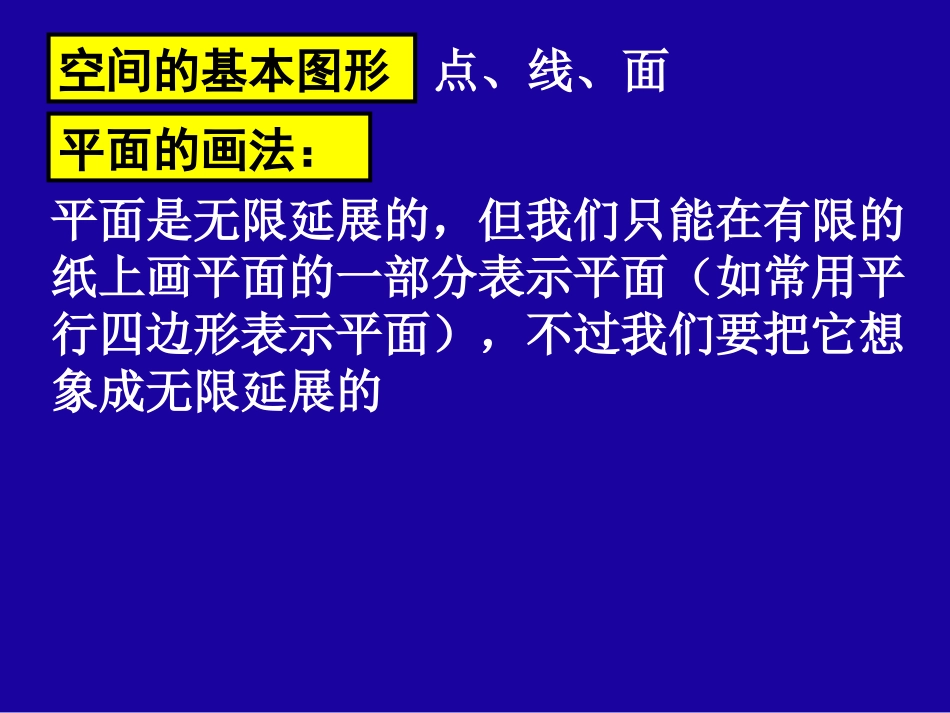 空间的基本图形 点、线、面

平面的画法：

平面是无限延展的，但我们只能在有限的纸上画平面的一部分表示平面（如常用平行四边形表示平面），不过我们要把它想象成无限延展的